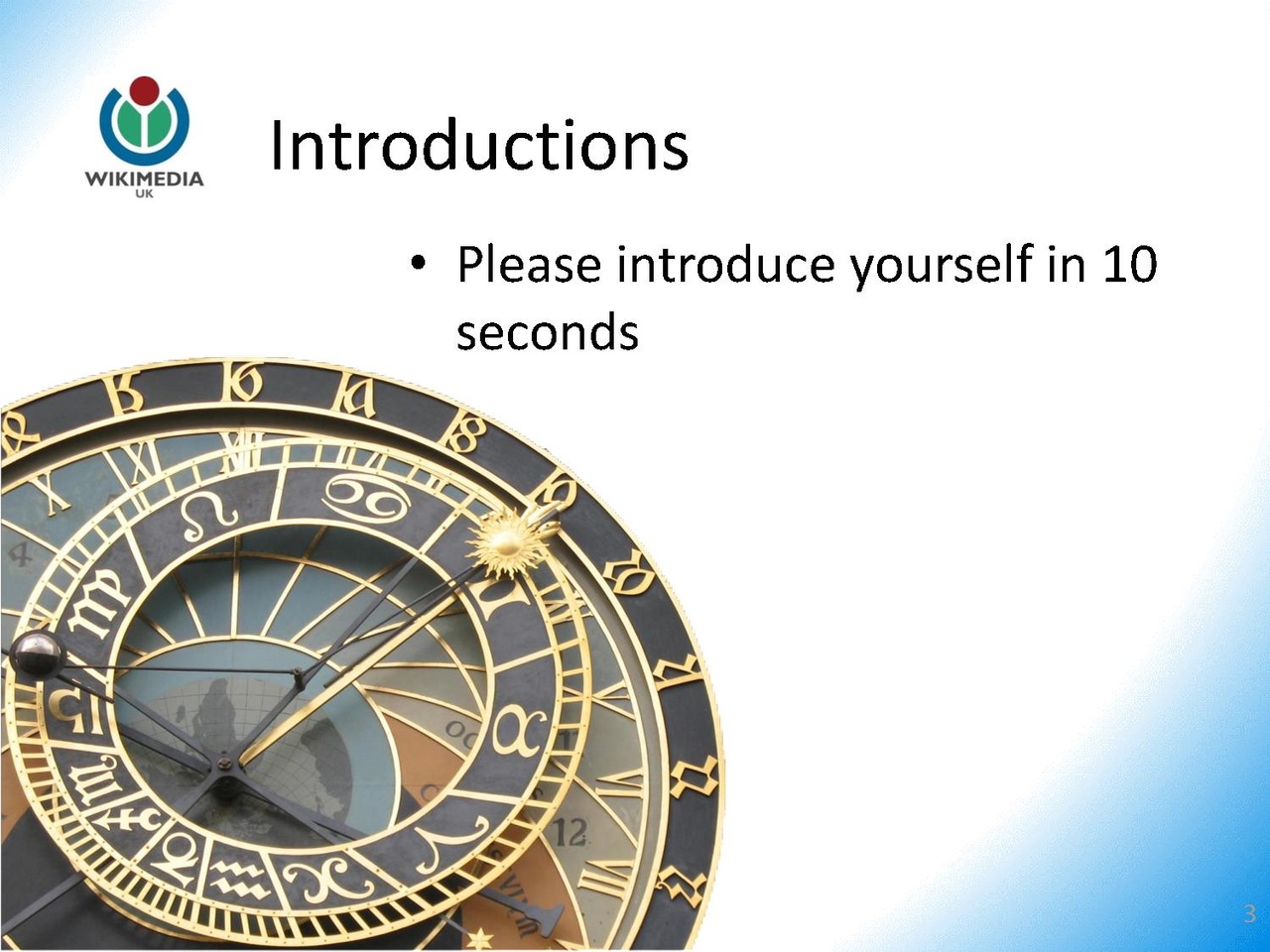 WIKIMEDIA
UK

Introductions

• Please introduce yourself in 10 seconds

3